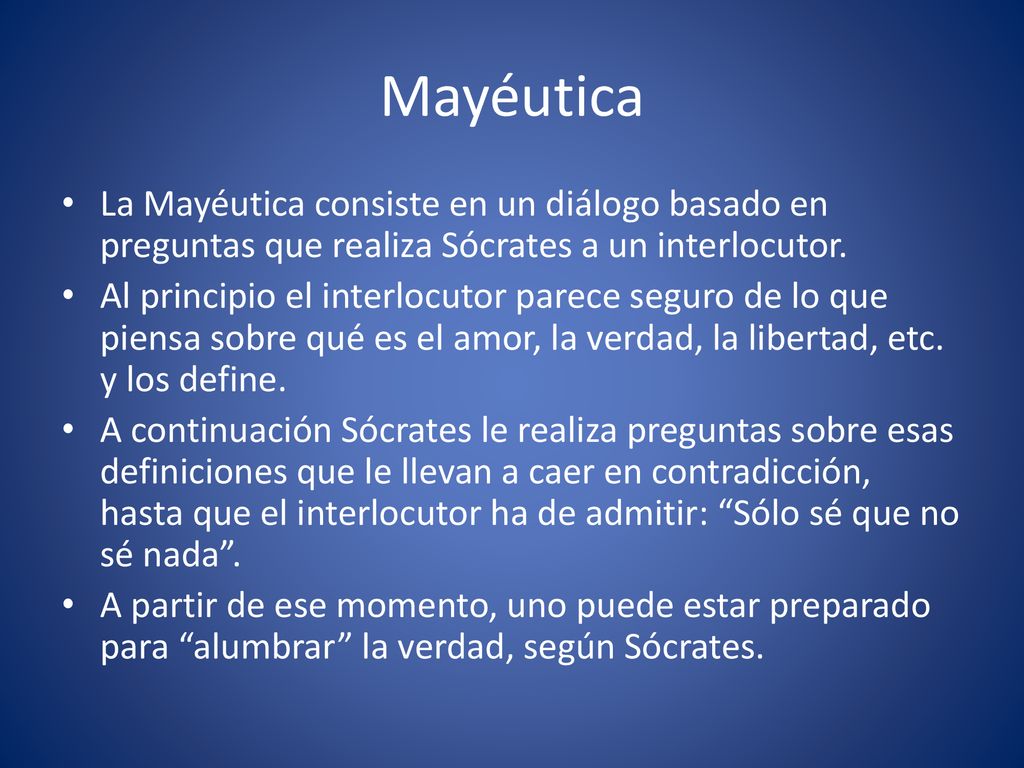 Mayéutica

• La Mayéutica consiste en un diálogo basado en preguntas que realiza Sócrates a un interlocutor.
• Al principio el interlocutor parece seguro de lo que piensa sobre qué es el amor, la verdad, la libertad, etc. y los define.
• A continuación Sócrates le realiza preguntas sobre esas definiciones que le llevan a caer en contradicción, hasta que el interlocutor ha de admitir: “Sólo sé que no sé nada”.
• A partir de ese momento, uno puede estar preparado para “alumbrar” la verdad, según Sócrates.